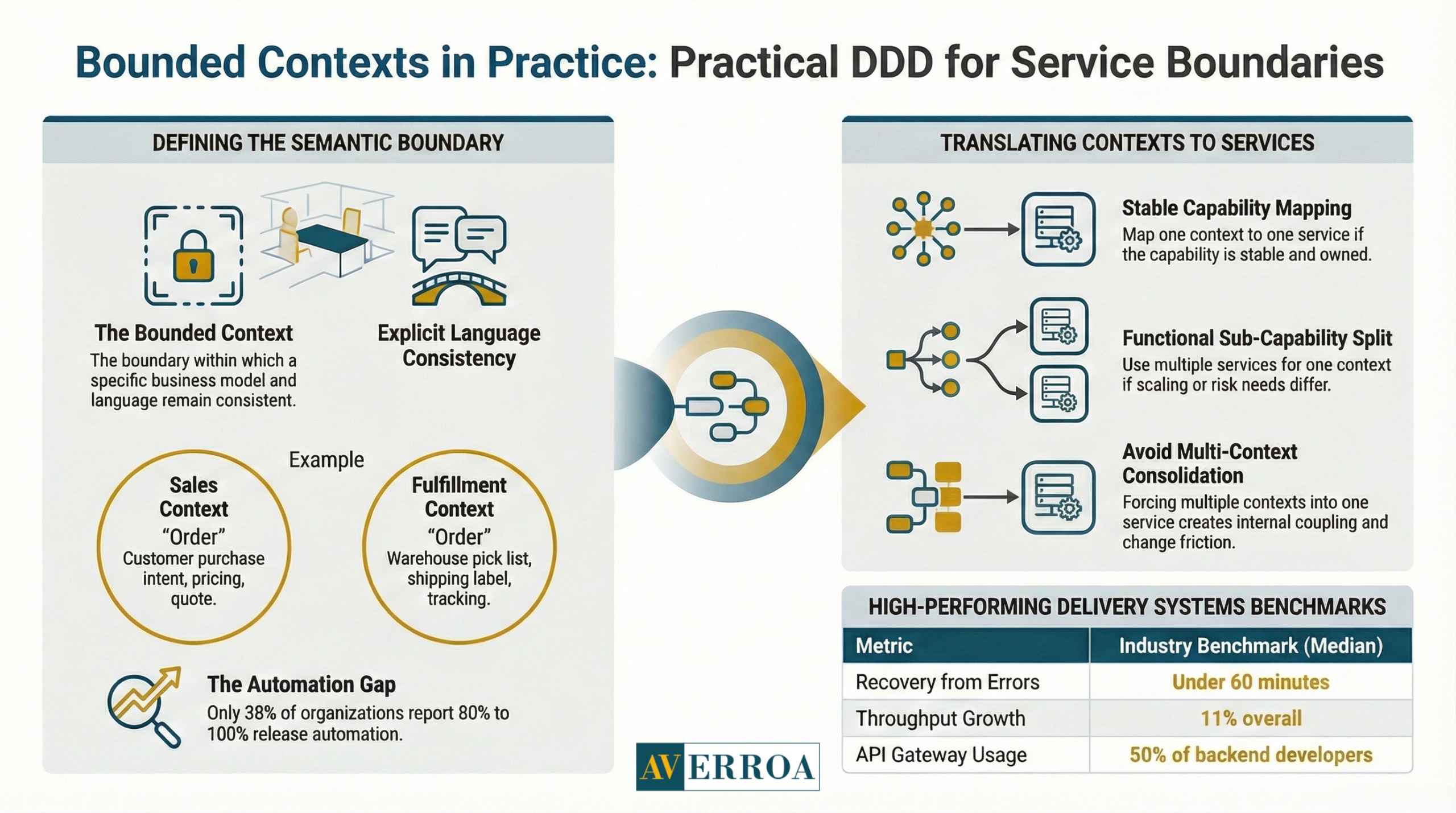 Bounded Contexts in Practice: Practical DDD for Service Boundaries

DEFINING THE SEMANTIC BOUNDARY

The Bounded Context
The boundary within which a specific business model and language remain consistent.

Explicit Language Consistency

Example

Sales Context
"Order"
Customer purchase intent, pricing, quote.

Fulfillment Context
"Order"
Warehouse pick list, shipping label, tracking.

The Automation Gap
Only 38% of organizations report 80% to 100% release automation.

TRANSLATING CONTEXTS TO SERVICES

Stable Capability Mapping
Map one context to one service if the capability is stable and owned.

Functional Sub-Capability Split
Use multiple services for one context if scaling or risk needs differ.

Avoid Multi-Context Consolidation
Forcing multiple contexts into one service creates internal coupling and change friction.

HIGH-PERFORMING DELIVERY SYSTEMS BENCHMARKS

| Metric | Industry Benchmark (Median) |
|---|---|
| Recovery from Errors | Under 60 minutes |
| Throughput Growth | 11% overall |
| API Gateway Usage | 50% of backend developers |

AVERROA